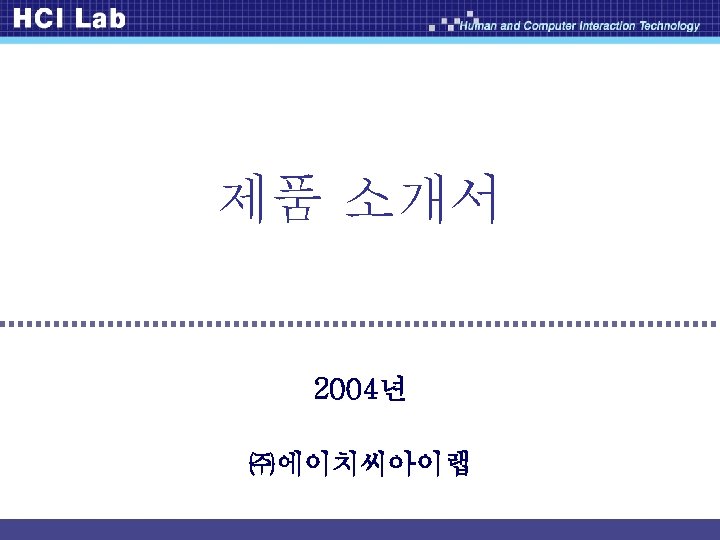 HCI Lab

Human and Computer Interaction Technology

제품 소개서

2004년

㈜에이치씨아이랩